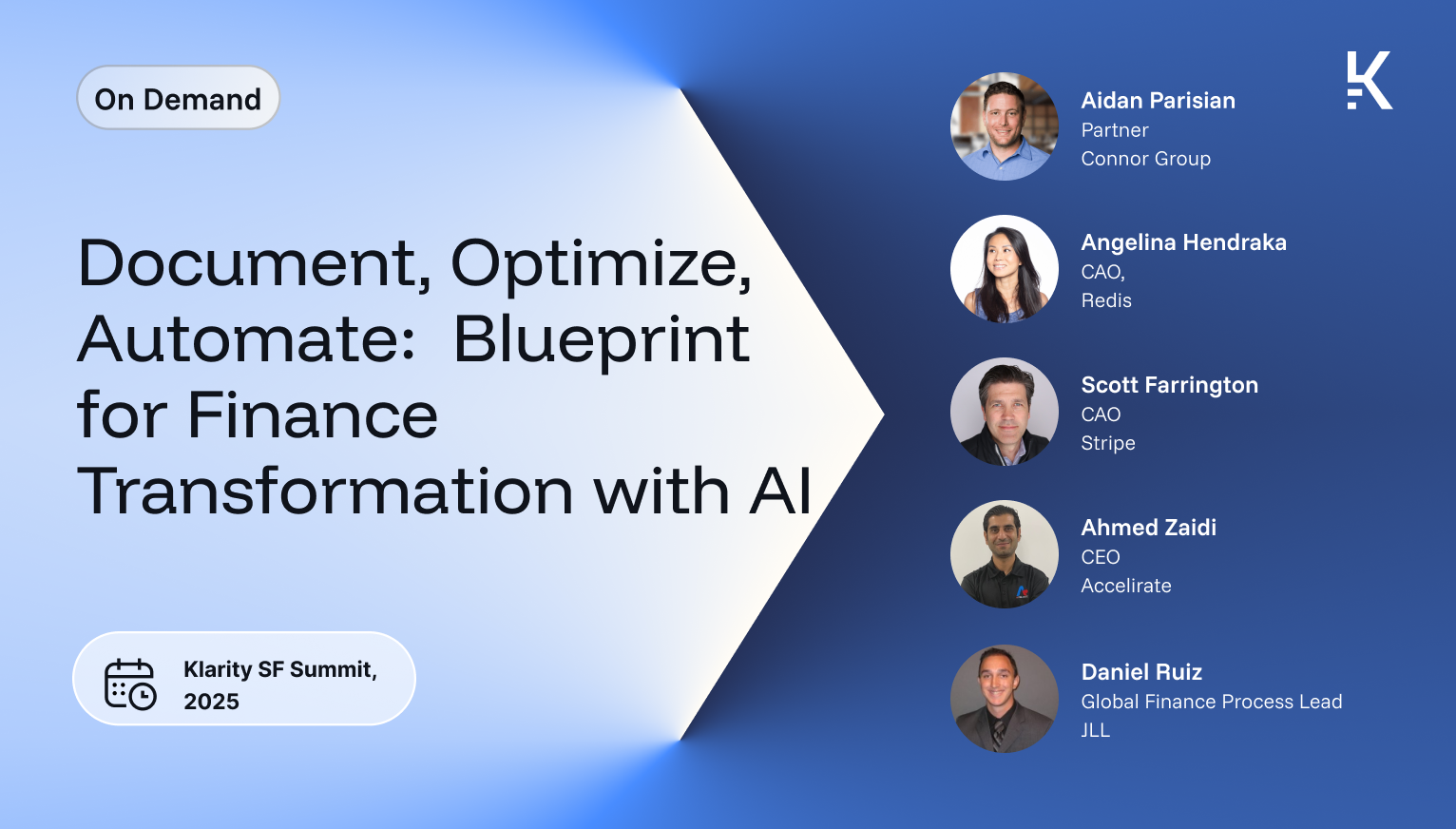 On Demand

Document, Optimize, Automate:  Blueprint for Finance Transformation with AI

Klarity SF Summit, 2025

Aidan Parisian
Partner
Connor Group

Angelina Hendraka
CAO,
Redis

Scott Farrington
CAO
Stripe

Ahmed Zaidi
CEO
Accelirate

Daniel Ruiz
Global Finance Process Lead
JLL